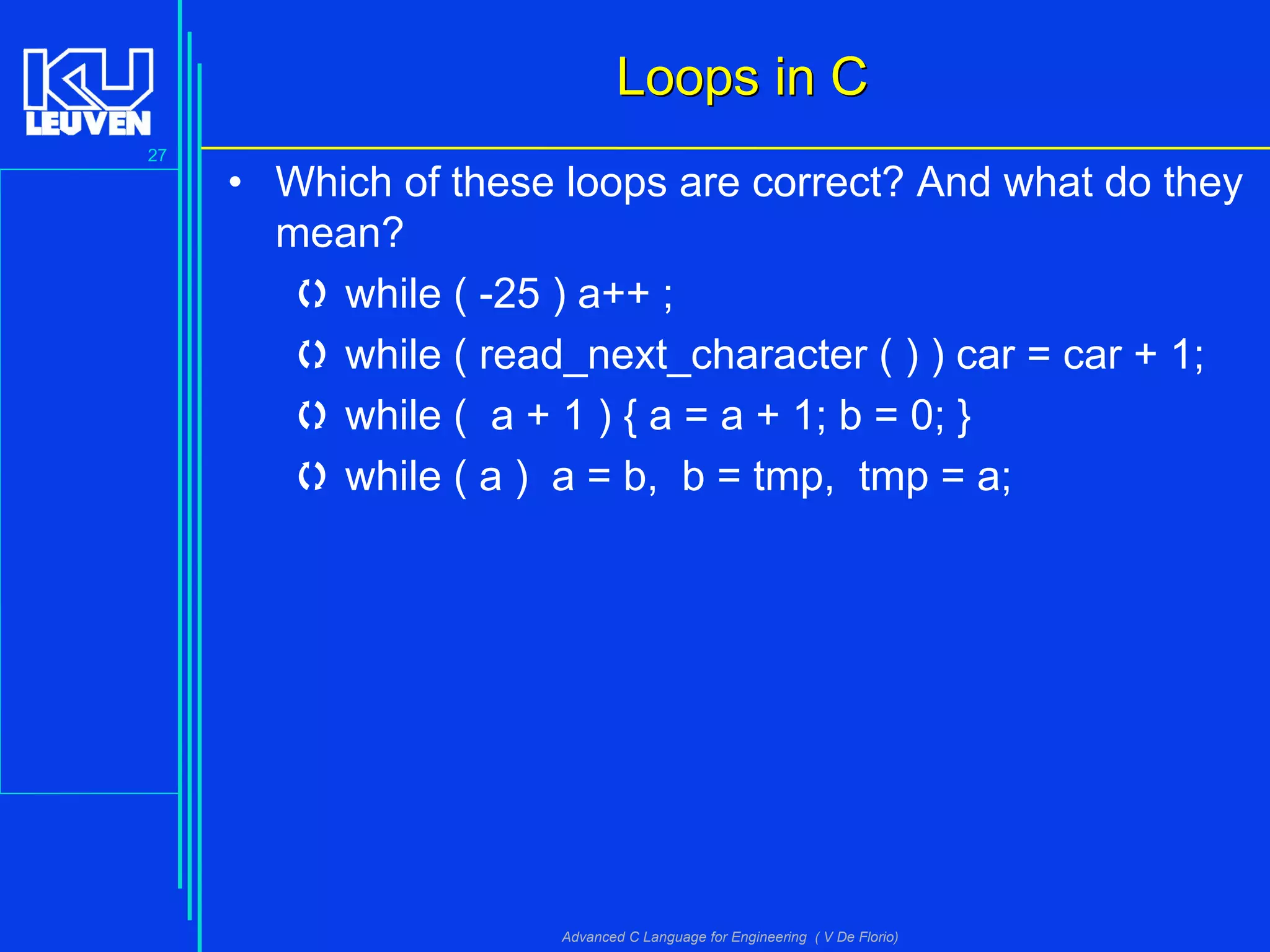 KU LEUVEN

27

Loops in C

• Which of these loops are correct? And what do they mean?

while ( -25 ) a++ ;

while ( read_next_character ( ) ) car = car + 1;

while ( a + 1 ) { a = a + 1; b = 0; }

while ( a ) a = b, b = tmp, tmp = a;

Advanced C Language for Engineering ( V De Florio)